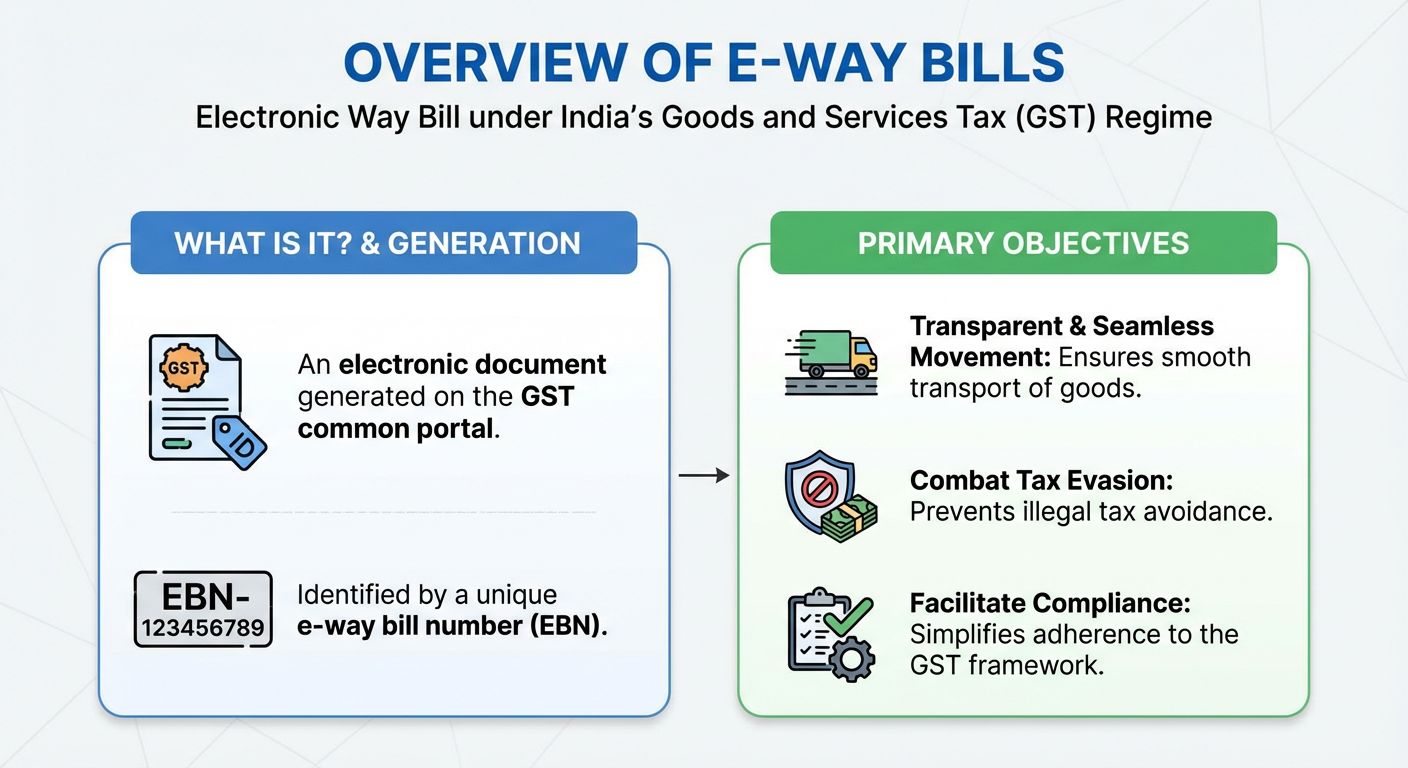 OVERVIEW OF E-WAY BILLS
Electronic Way Bill under India's Goods and Services Tax (GST) Regime

WHAT IS IT? & GENERATION

GST

ID

An electronic document generated on the GST common portal.

EBN-
123456789

Identified by a unique e-way bill number (EBN).

PRIMARY OBJECTIVES

Transparent & Seamless Movement: Ensures smooth transport of goods.

Combat Tax Evasion: Prevents illegal tax avoidance.

Facilitate Compliance: Simplifies adherence to the GST framework.